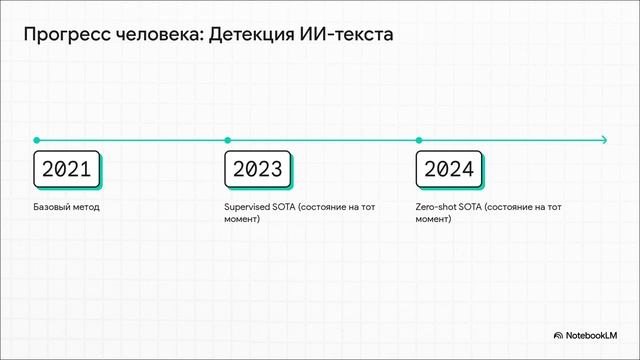 Прогресс человека: Детекция ИИ-текста

2021

Базовый метод

2023

Supervised SOTA (состояние на тот момент)

2024

Zero-shot SOTA (состояние на тот момент)

NotebookLM